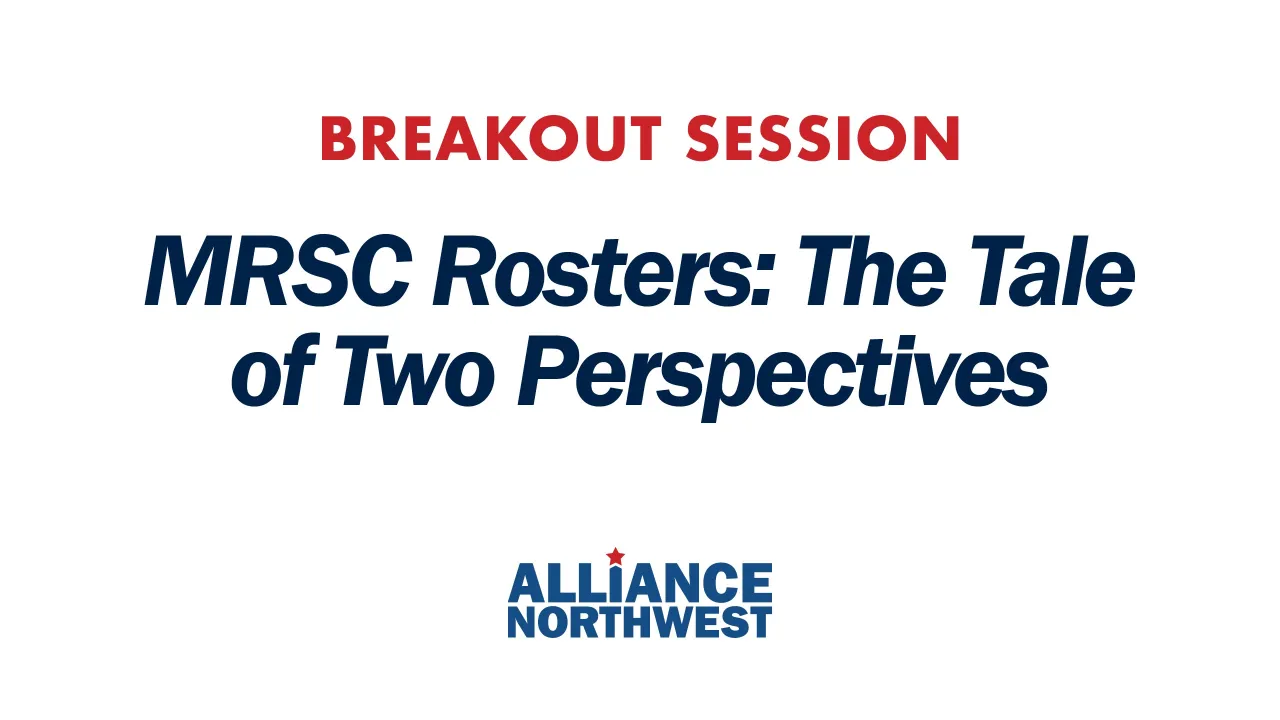 BREAKOUT SESSION

MRSC Rosters: The Tale of Two Perspectives

ALLIANCE NORTHWEST